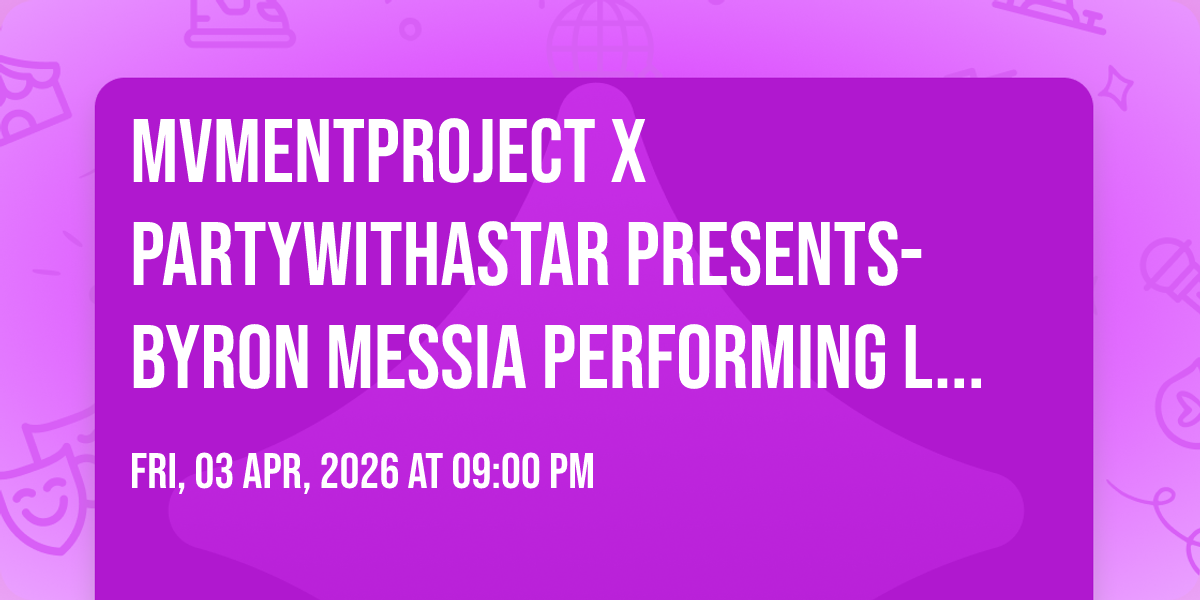 MVMENTPROJECT X PARTYWITHASTAR PRESENTS- BYRON MESSIA PERFORMING L...

FRI, 03 APR, 2026 AT 09:00 PM